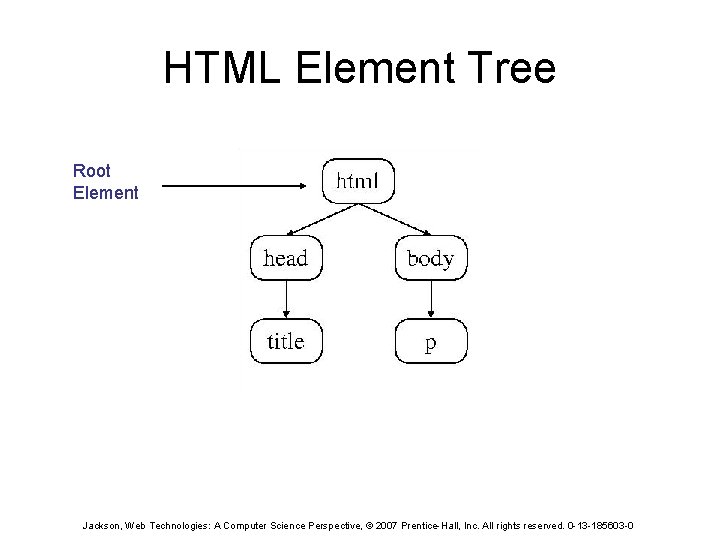 HTML Element Tree

Root Element

html

head

body

title

p

Jackson, Web Technologies: A Computer Science Perspective, © 2007 Prentice-Hall, Inc. All rights reserved. 0-13-185603-0